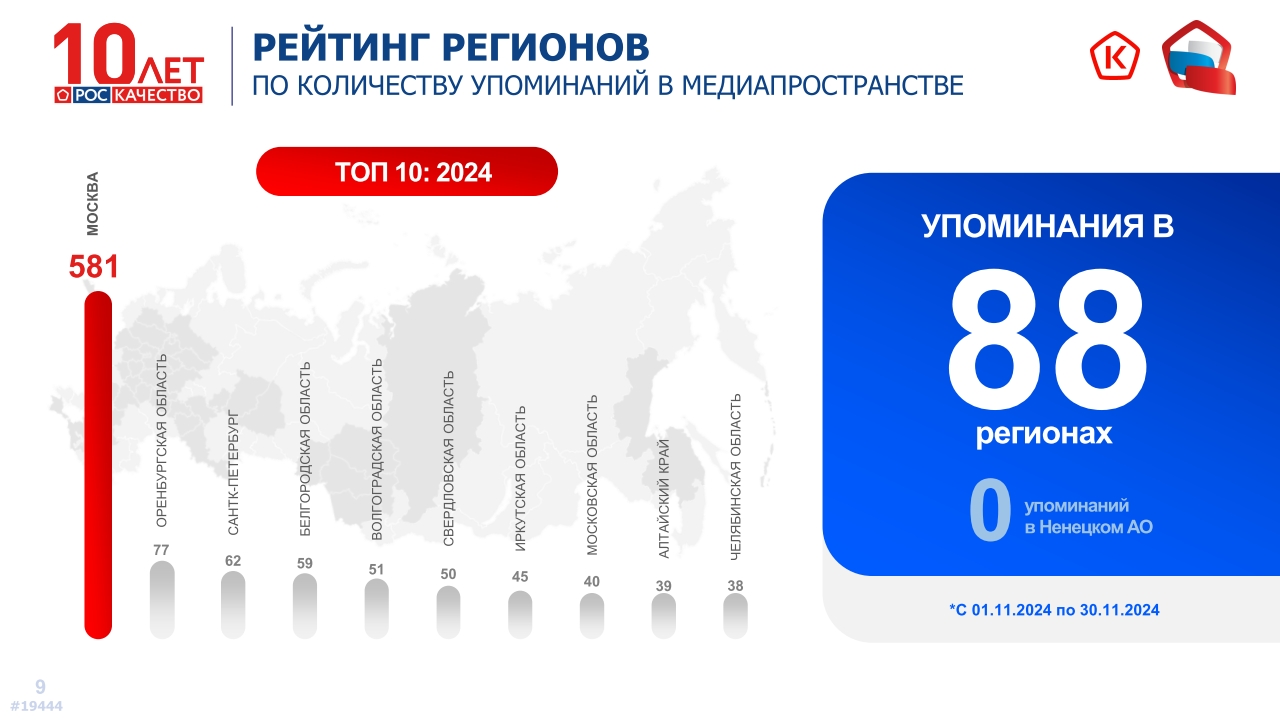 10 ЛЕТ РОСКАЧЕСТВО

РЕЙТИНГ РЕГИОНОВ
ПО КОЛИЧЕСТВУ УПОМИНАНИЙ В МЕДИАПРОСТРАНСТВЕ

К

ТОП 10: 2024

МОСКВА
581

ОРЕНБУРГСКАЯ ОБЛАСТЬ
77

САНТК-ПЕТЕРБУРГ
62

БЕЛГОРОДСКАЯ ОБЛАСТЬ
59

ВОЛГОГРАДСКАЯ ОБЛАСТЬ
51

СВЕРДЛОВСКАЯ ОБЛАСТЬ
50

ИРКУТСКАЯ ОБЛАСТЬ
45

МОСКОВСКАЯ ОБЛАСТЬ
40

АЛТАЙСКИЙ КРАЙ
39

ЧЕЛЯБИНСКАЯ ОБЛАСТЬ
38

УПОМИНАНИЯ В
88
регионах

0 упоминаний в Ненецком АО

*С 01.11.2024 по 30.11.2024

9
#19444